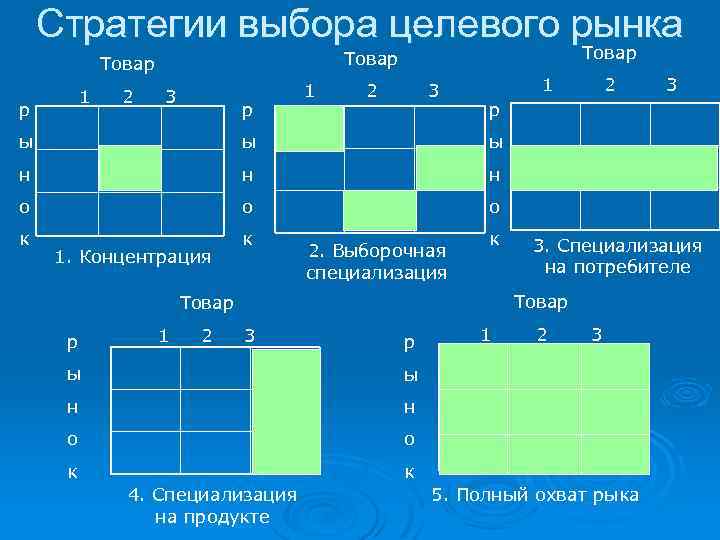 Стратегии выбора целевого рынка

Товар
1 2 3
р
ы
н
о
к
1. Концентрация

Товар
1 2 3
р
ы
н
о
к
2. Выборочная специализация

Товар
1 2 3
р
ы
н
о
к
3. Специализация на потребителе

Товар
1 2 3
р
ы
н
о
к
4. Специализация на продукте

Товар
1 2 3
р
ы
н
о
к
5. Полный охват рыка